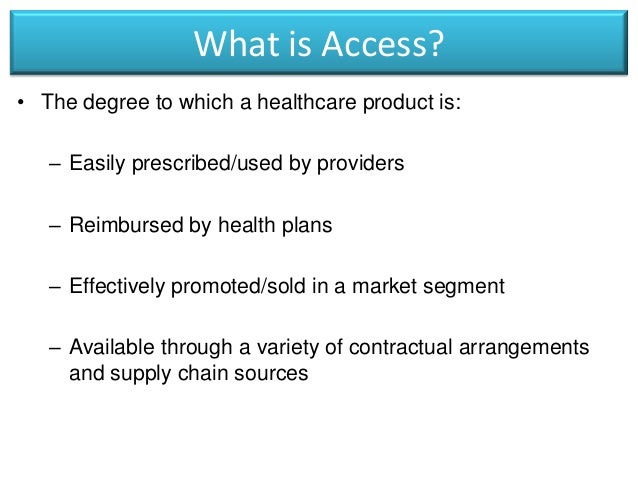 What is Access?

• The degree to which a healthcare product is:

– Easily prescribed/used by providers

– Reimbursed by health plans

– Effectively promoted/sold in a market segment

– Available through a variety of contractual arrangements and supply chain sources